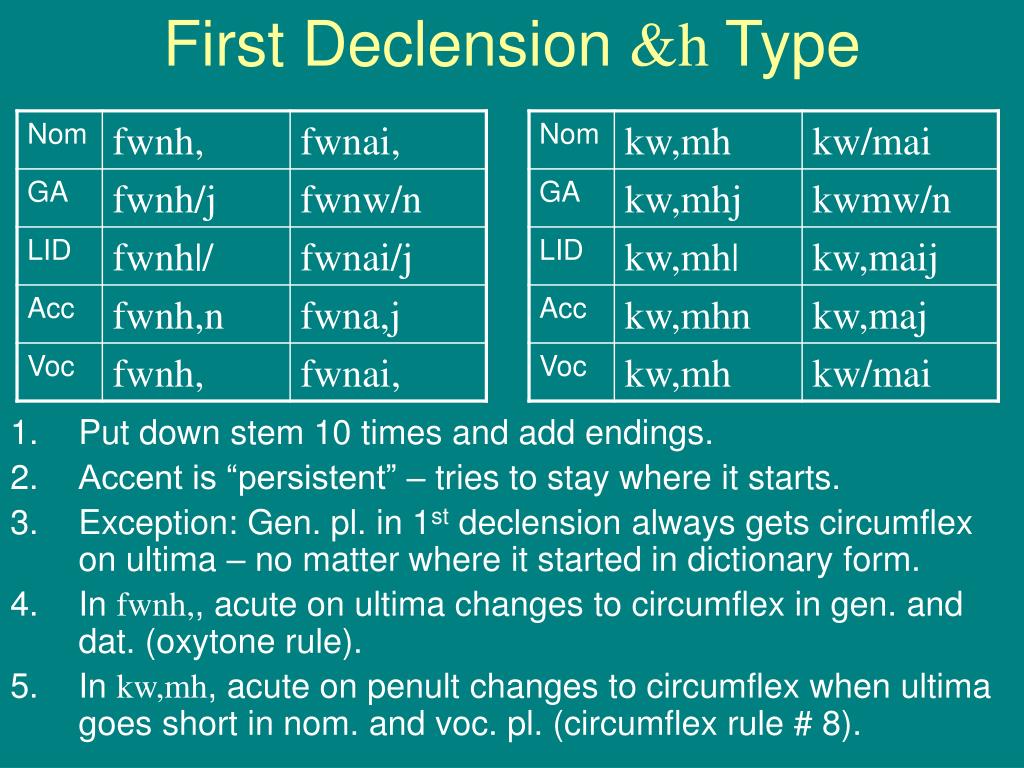 First Declension &h Type

| Nom | fwnh, | fwnai, |
|---|---|---|
| GA | fwnh/j | fwnw/n |
| LID | fwnhl/ | fwnai/j |
| Acc | fwnh,n | fwna,j |
| Voc | fwnh, | fwnai, |

| Nom | kw,mh | kw/mai |
|---|---|---|
| GA | kw,mhj | kwmw/n |
| LID | kw,mhl | kw,maij |
| Acc | kw,mhn | kw,maj |
| Voc | kw,mh | kw/mai |

1. Put down stem 10 times and add endings.
2. Accent is “persistent” – tries to stay where it starts.
3. Exception: Gen. pl. in 1$^{st}$ declension always gets circumflex on ultima – no matter where it started in dictionary form.
4. In fwnh,, acute on ultima changes to circumflex in gen. and dat. (oxytone rule).
5. In kw,mh, acute on penult changes to circumflex when ultima goes short in nom. and voc. pl. (circumflex rule # 8).